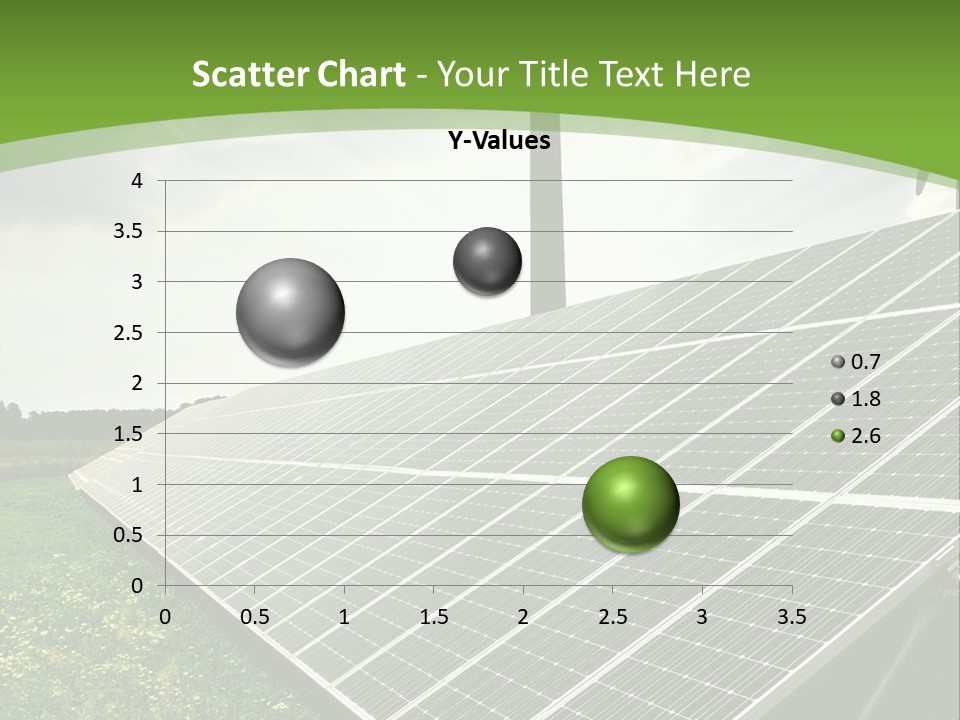 Scatter Chart - Your Title Text Here

Y-Values

4
3.5
3
2.5
2
1.5
1
0.5
0

0 0.5 1 1.5 2 2.5 3 3.5

0.7
1.8
2.6